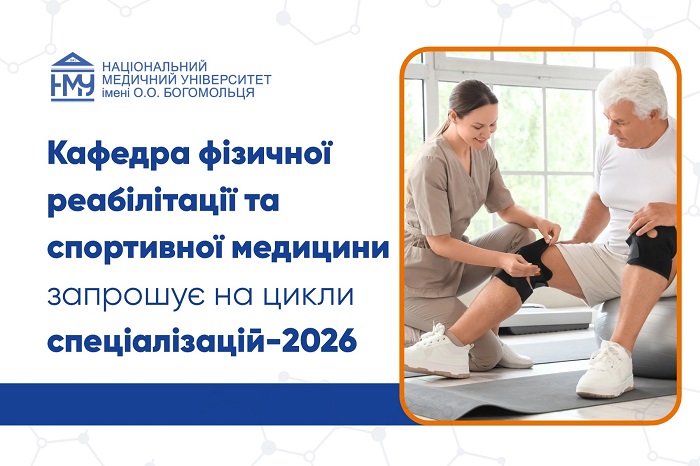 НМУ

НАЦІОНАЛЬНИЙ МЕДИЧНИЙ УНІВЕРСИТЕТ імені О.О. БОГОМОЛЬЦЯ

Кафедра фізичної реабілітації та спортивної медицини запрошує на цикли спеціалізацій-2026